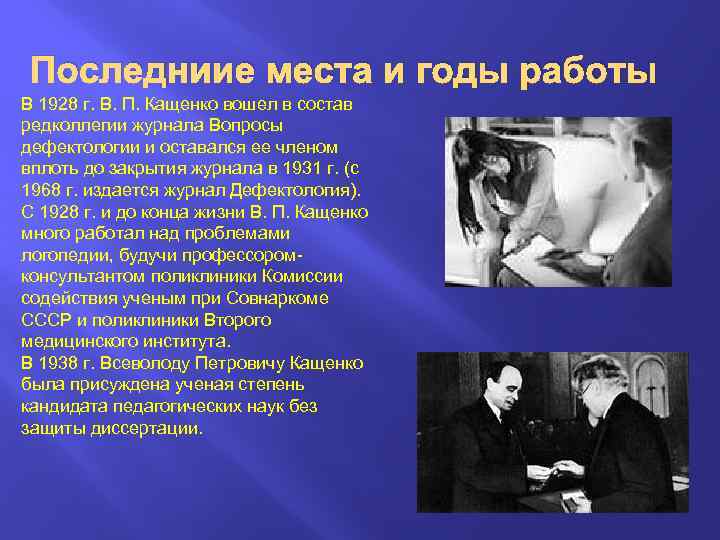 Последниие места и годы работы

В 1928 г. В. П. Кащенко вошел в состав редколлегии журнала Вопросы дефектологии и оставался ее членом вплоть до закрытия журнала в 1931 г. (с 1968 г. издается журнал Дефектология). С 1928 г. и до конца жизни В. П. Кащенко много работал над проблемами логопедии, будучи профессором-консультантом поликлиники Комиссии содействия ученым при Совнаркоме СССР и поликлиники Второго медицинского института.
В 1938 г. Всеволоду Петровичу Кащенко была присуждена ученая степень кандидата педагогических наук без защиты диссертации.